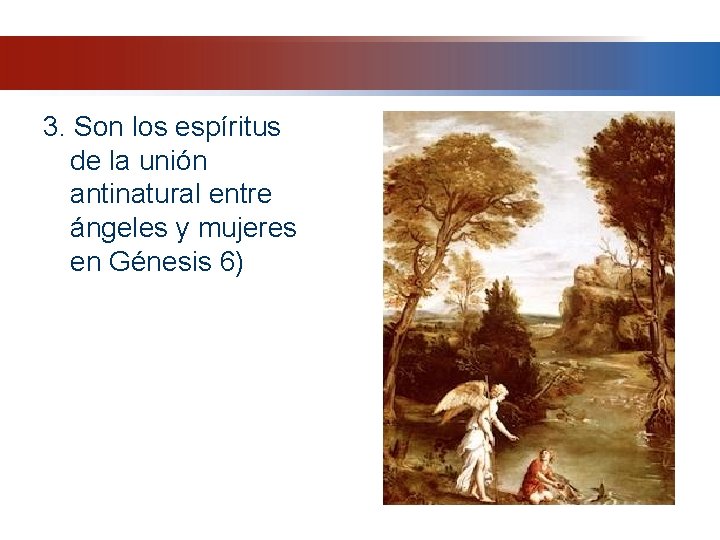 3. Son los espíritus de la unión antinatural entre ángeles y mujeres en Génesis 6)